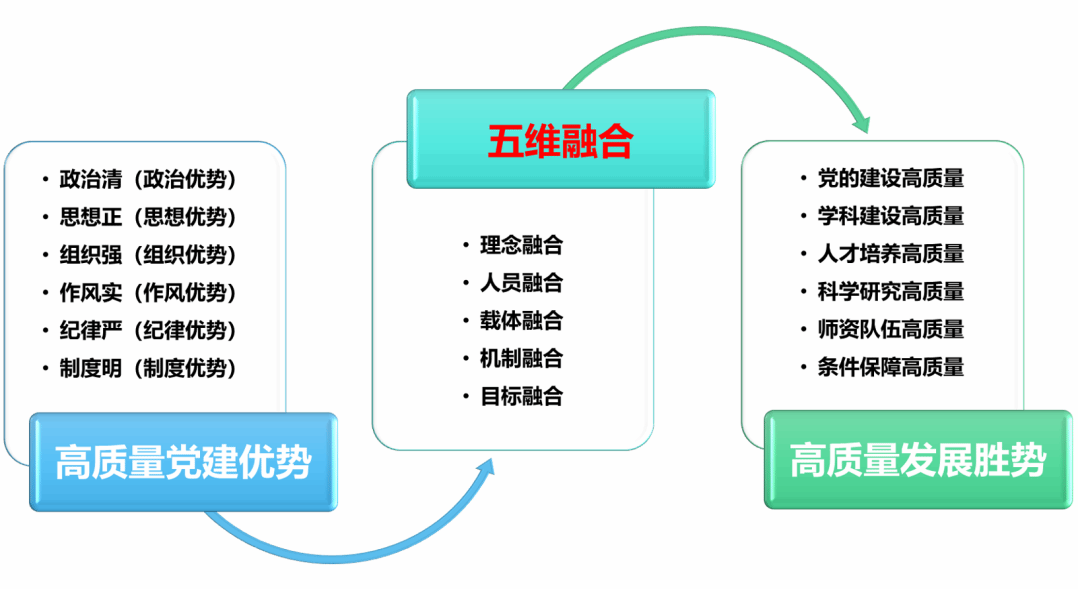 • 政治清（政治优势）
• 思想正（思想优势）
• 组织强（组织优势）
• 作风实（作风优势）
• 纪律严（纪律优势）
• 制度明（制度优势）

高质量党建优势

五维融合

• 理念融合
• 人员融合
• 载体融合
• 机制融合
• 目标融合

• 党的建设高质量
• 学科建设高质量
• 人才培养高质量
• 科学研究高质量
• 师资队伍高质量
• 条件保障高质量

高质量发展胜势